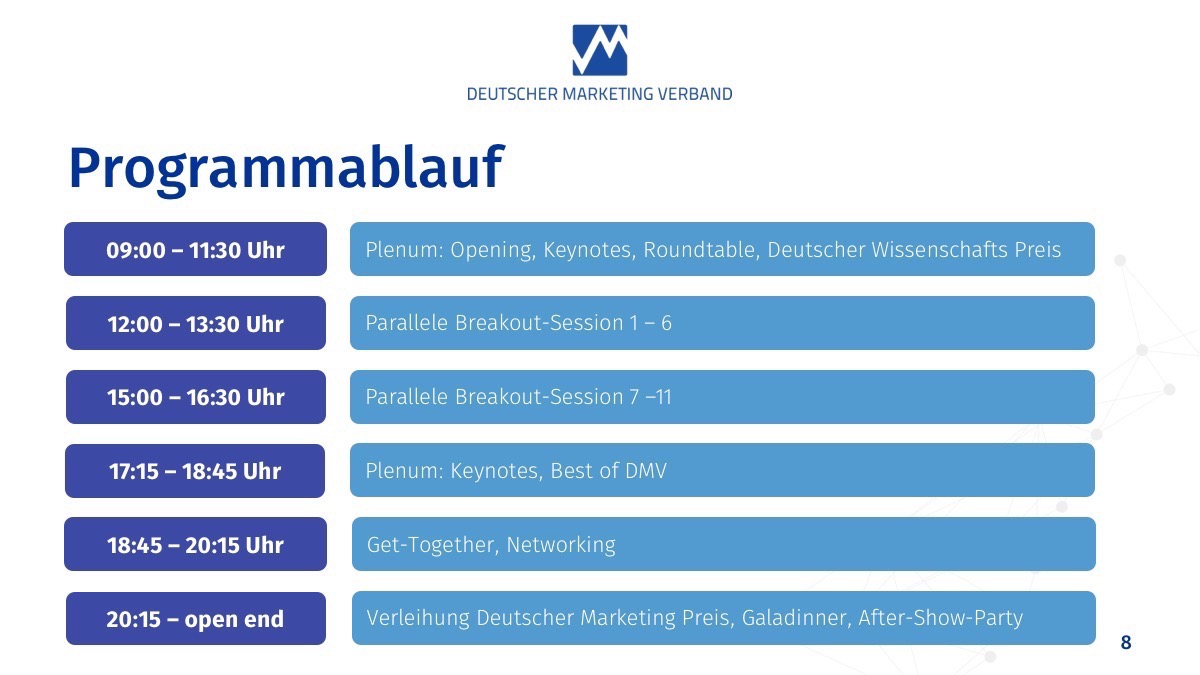 DEUTSCHER MARKETING VERBAND

Programmablauf

09:00 – 11:30 Uhr
Plenum: Opening, Keynotes, Roundtable, Deutscher Wissenschafts Preis

12:00 – 13:30 Uhr
Parallele Breakout-Session 1 – 6

15:00 – 16:30 Uhr
Parallele Breakout-Session 7 –11

17:15 – 18:45 Uhr
Plenum: Keynotes, Best of DMV

18:45 – 20:15 Uhr
Get-Together, Networking

20:15 – open end
Verleihung Deutscher Marketing Preis, Galadinner, After-Show-Party

8